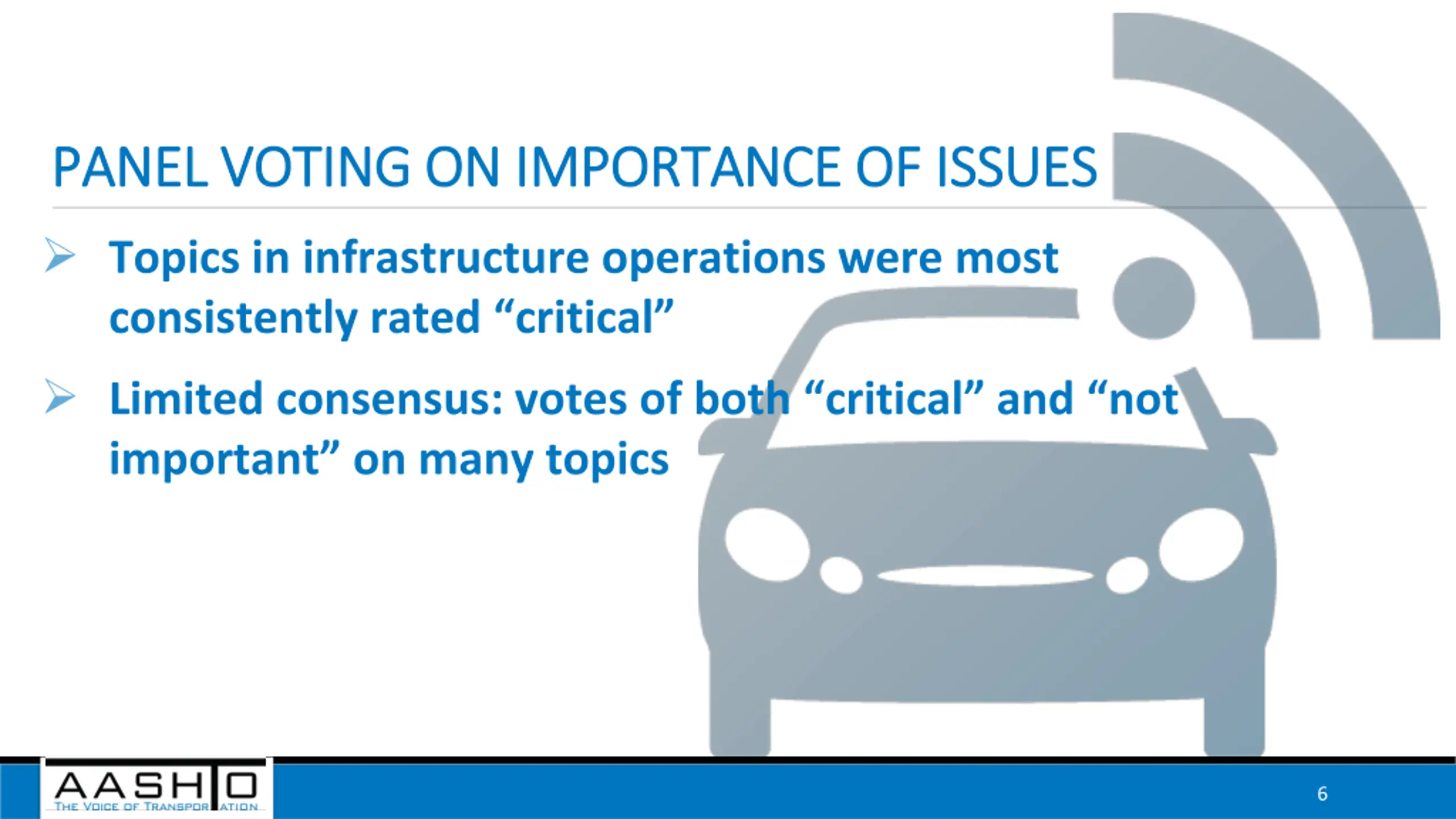 PANEL VOTING ON IMPORTANCE OF ISSUES

➢ Topics in infrastructure operations were most consistently rated “critical”

➢ Limited consensus: votes of both “critical” and “not important” on many topics

AASHTO
THE VOICE OF TRANSPORTATION

6